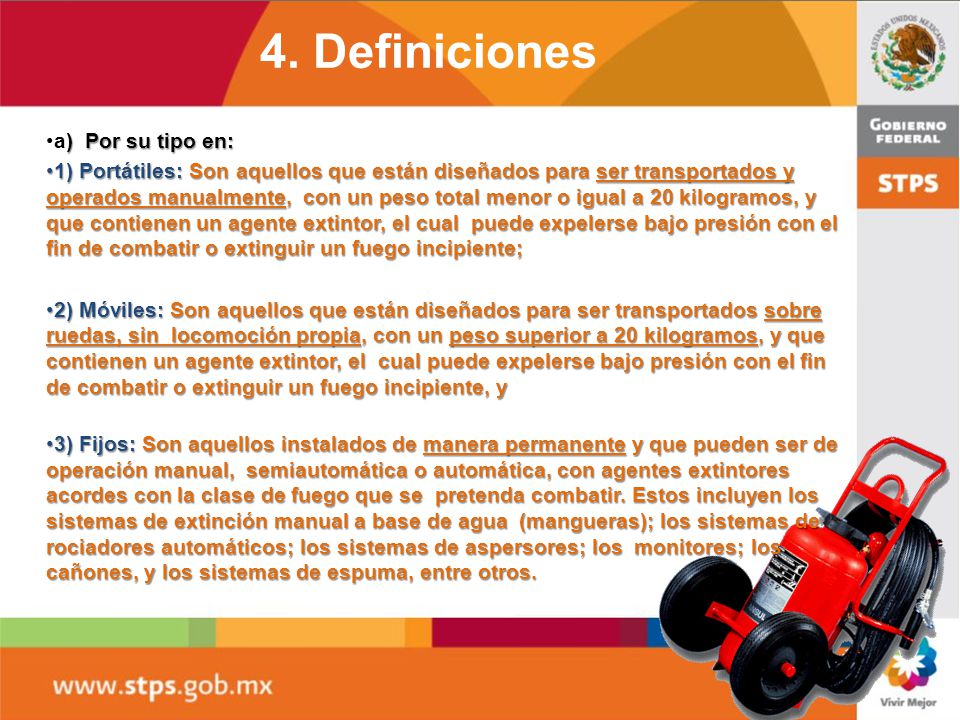 4. Definiciones

ESTADOS UNIDOS MEXICANOS

GOBIERNO FEDERAL

STPS

•a) Por su tipo en:

•1) Portátiles: Son aquellos que están diseñados para ser transportados y operados manualmente, con un peso total menor o igual a 20 kilogramos, y que contienen un agente extintor, el cual puede expelerse bajo presión con el fin de combatir o extinguir un fuego incipiente;

•2) Móviles: Son aquellos que están diseñados para ser transportados sobre ruedas, sin locomoción propia, con un peso superior a 20 kilogramos, y que contienen un agente extintor, el cual puede expelerse bajo presión con el fin de combatir o extinguir un fuego incipiente, y

•3) Fijos: Son aquellos instalados de manera permanente y que pueden ser de operación manual, semiautomática o automática, con agentes extintores acordes con la clase de fuego que se pretenda combatir. Estos incluyen los sistemas de extinción manual a base de agua (mangueras); los sistemas de rociadores automáticos; los sistemas de aspersores; los monitores; los cañones, y los sistemas de espuma, entre otros.

www.stps.gob.mx

Vivir Mejor